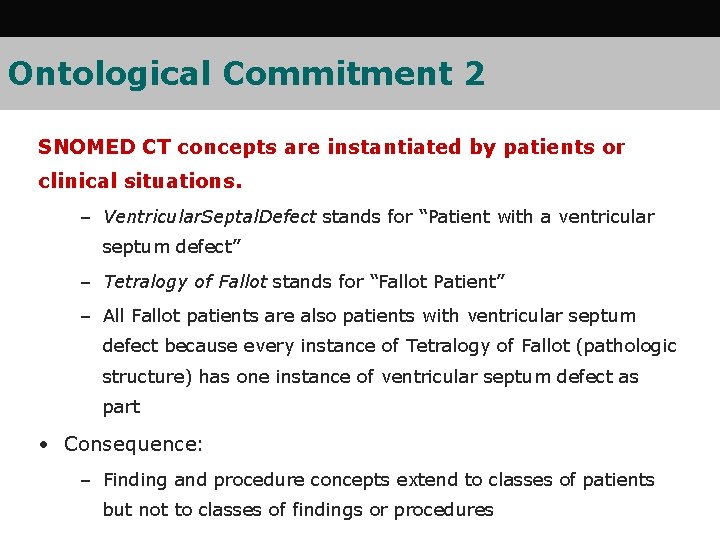 Ontological Commitment 2

SNOMED CT concepts are instantiated by patients or clinical situations.

– VentricularSeptalDefect stands for “Patient with a ventricular septum defect”

– Tetralogy of Fallot stands for “Fallot Patient”

– All Fallot patients are also patients with ventricular septum defect because every instance of Tetralogy of Fallot (pathologic structure) has one instance of ventricular septum defect as part

• Consequence:

– Finding and procedure concepts extend to classes of patients but not to classes of findings or procedures